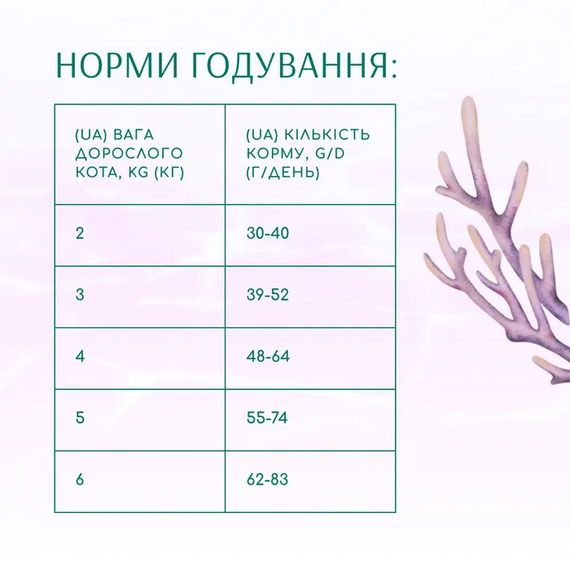 НОРМИ ГОДУВАННЯ:

| (UA) ВАГА ДОРОСЛОГО КОТА, KG (КГ) | (UA) КІЛЬКІСТЬ КОРМУ, G/D (Г/ДЕНЬ) |
|---|---|
| 2 | 30-40 |
| 3 | 39-52 |
| 4 | 48-64 |
| 5 | 55-74 |
| 6 | 62-83 |